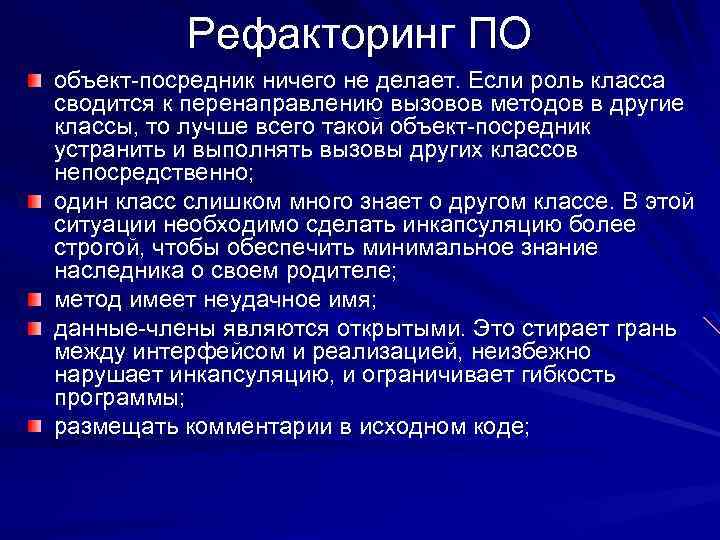 Рефакторинг ПО

объект-посредник ничего не делает. Если роль класса сводится к перенаправлению вызовов методов в другие классы, то лучше всего такой объект-посредник устранить и выполнять вызовы других классов непосредственно;

один класс слишком много знает о другом классе. В этой ситуации необходимо сделать инкапсуляцию более строгой, чтобы обеспечить минимальное знание наследника о своем родителе;

метод имеет неудачное имя;

данные-члены являются открытыми. Это стирает грань между интерфейсом и реализацией, неизбежно нарушает инкапсуляцию, и ограничивает гибкость программы;

размещать комментарии в исходном коде;